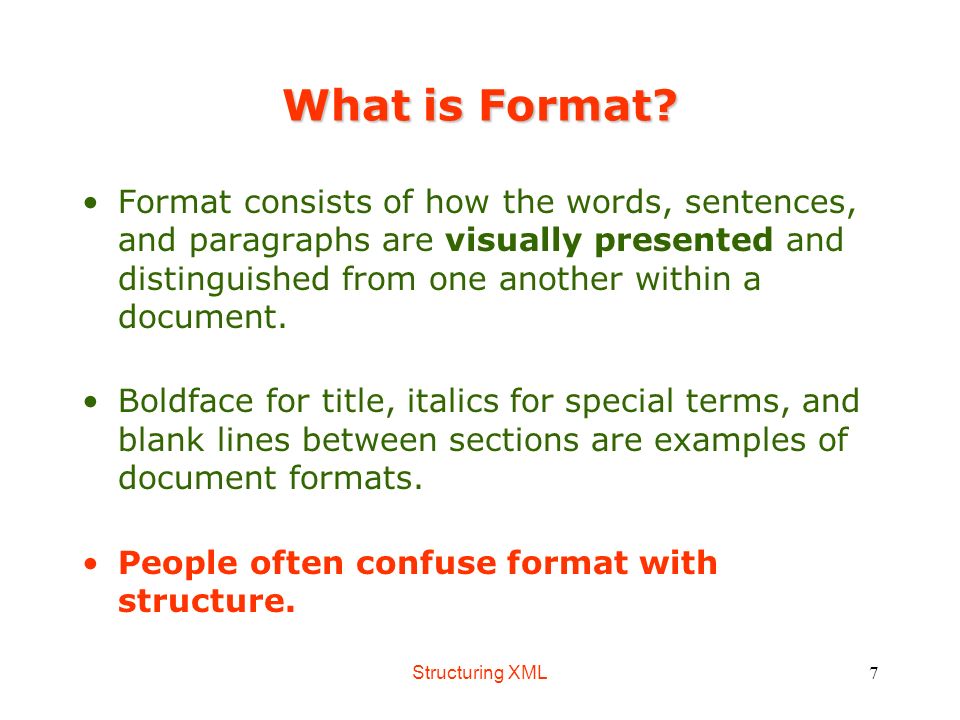 What is Format?

• Format consists of how the words, sentences, and paragraphs are visually presented and distinguished from one another within a document.

• Boldface for title, italics for special terms, and blank lines between sections are examples of document formats.

• People often confuse format with structure.

Structuring XML

7